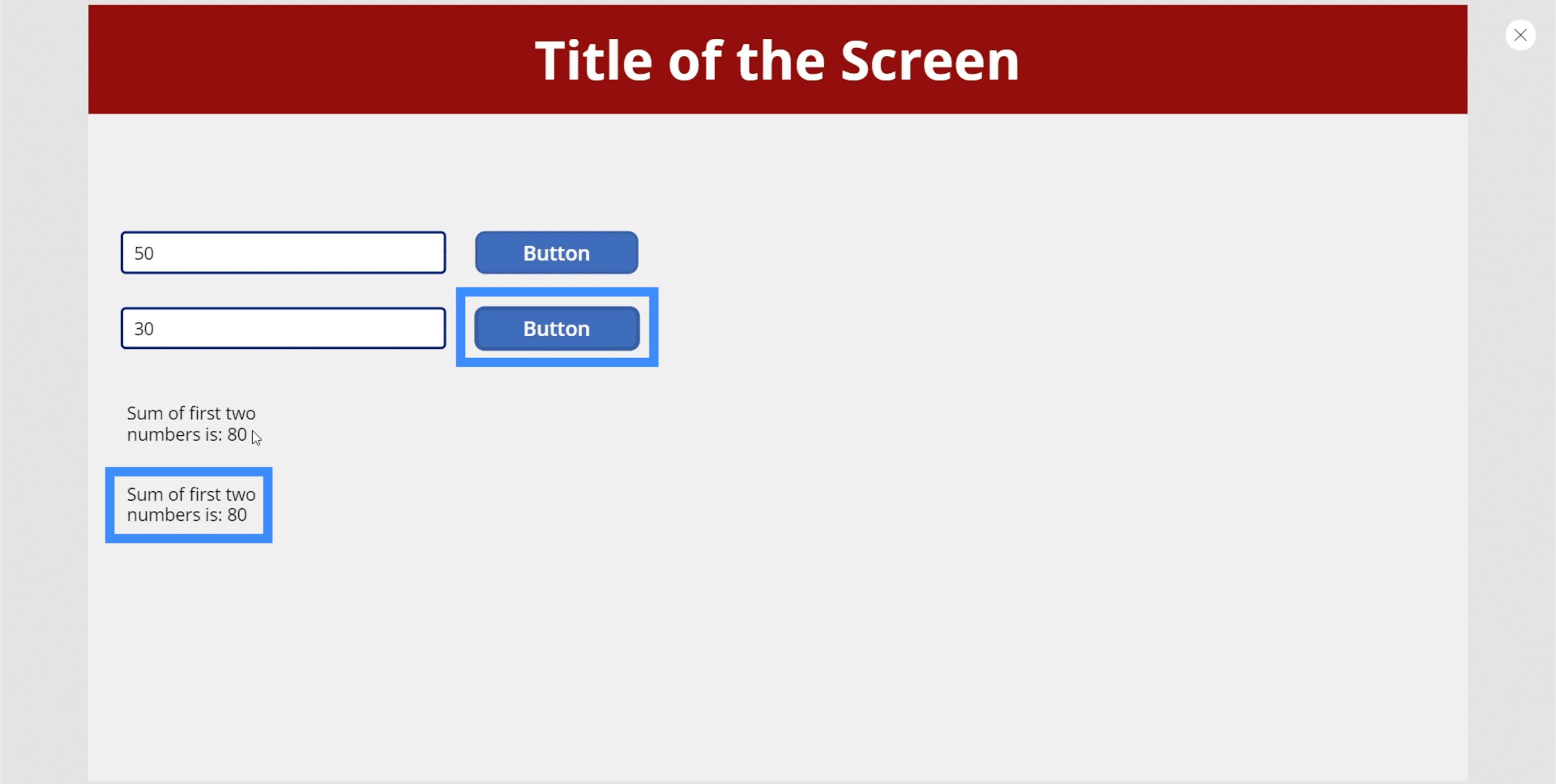 Title of the Screen

50

Button

30

Button

Sum of first two numbers is: 80

Sum of first two numbers is: 80